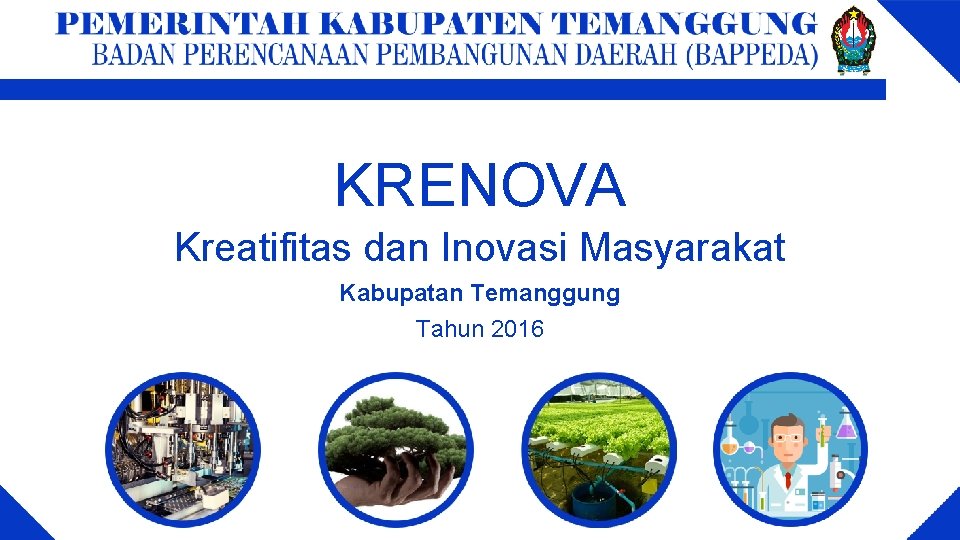 PEMERINTAH KABUPATEN TEMANGGUNG
BADAN PERENCANAAN PEMBANGUNAN DAERAH (BAPPEDA)

KRENOVA

Kreatifitas dan Inovasi Masyarakat

Kabupatan Temanggung

Tahun 2016